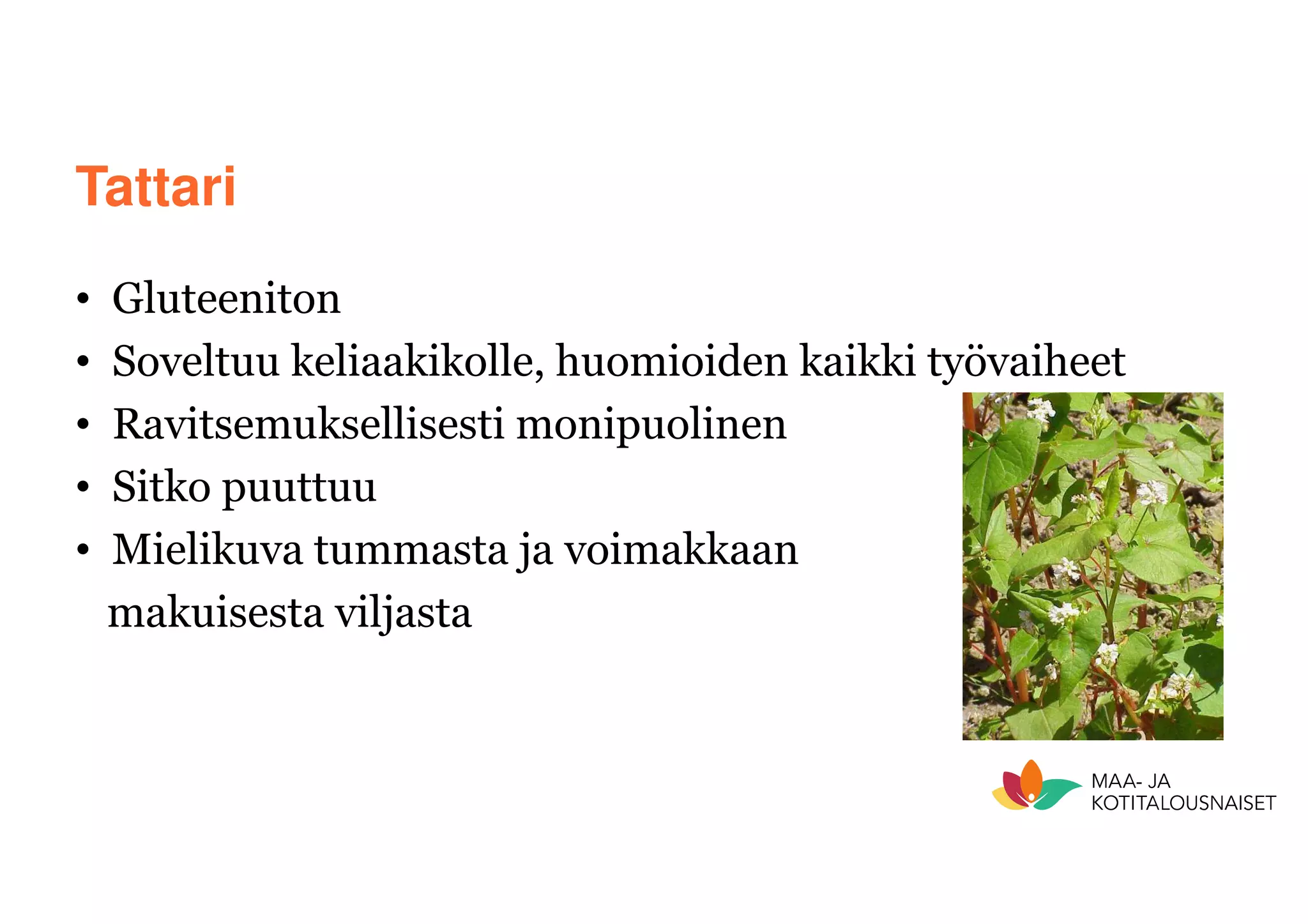 Tattari

• Gluteeniton
• Soveltuu keliaakikolle, huomioiden kaikki työvaiheet
• Ravitsemuksellisesti monipuolinen
• Sitko puuttuu
• Mielikuva tummasta ja voimakkaan makuisesta viljasta

MAA- JA KOTITALOUSNAISET